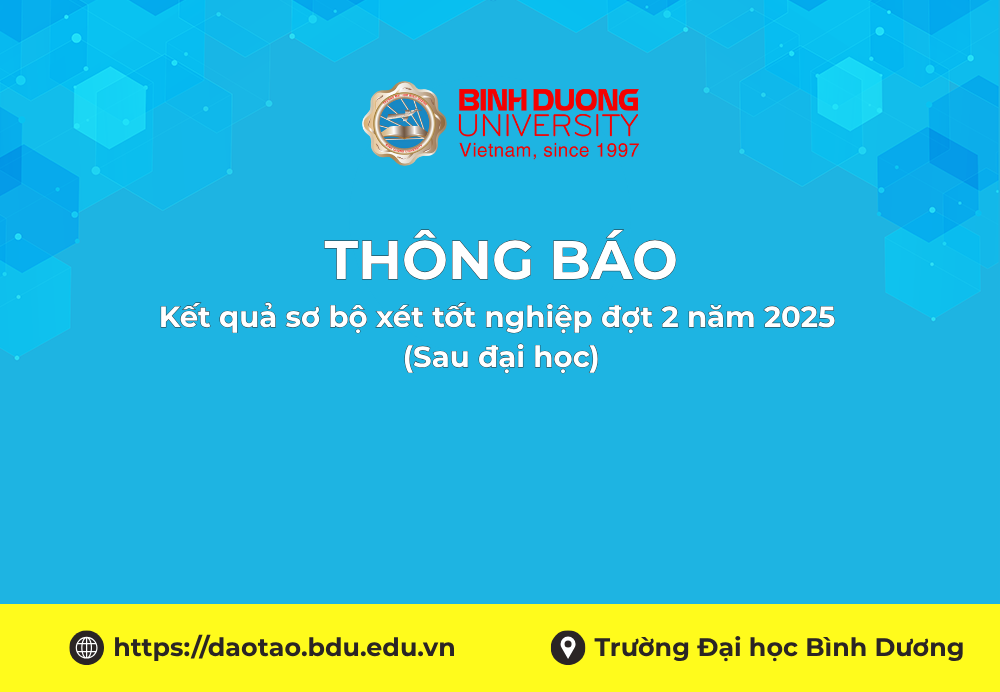 BINH DUONG
UNIVERSITY
Vietnam, since 1997

THÔNG BÁO
Kết quả sơ bộ xét tốt nghiệp đợt 2 năm 2025
(Sau đại học)

https://daotao.bdu.edu.vn
Trường Đại học Bình Dương